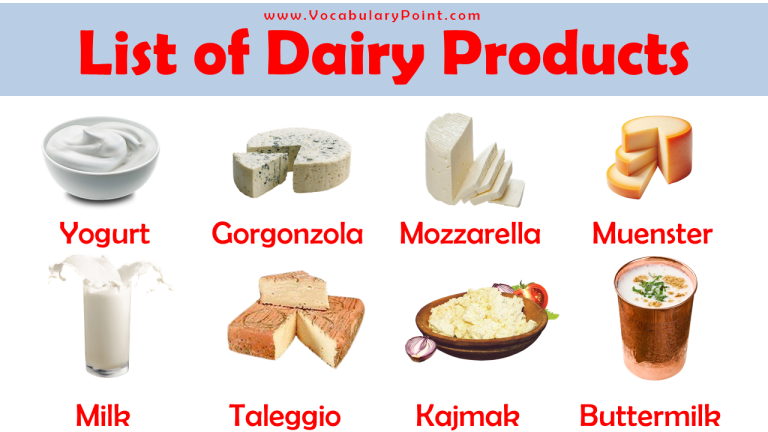 www.VocabularyPoint.com
List of Dairy Products

Yogurt
Gorgonzola
Mozzarella
Muenster

Milk
Taleggio
Kajmak
Buttermilk